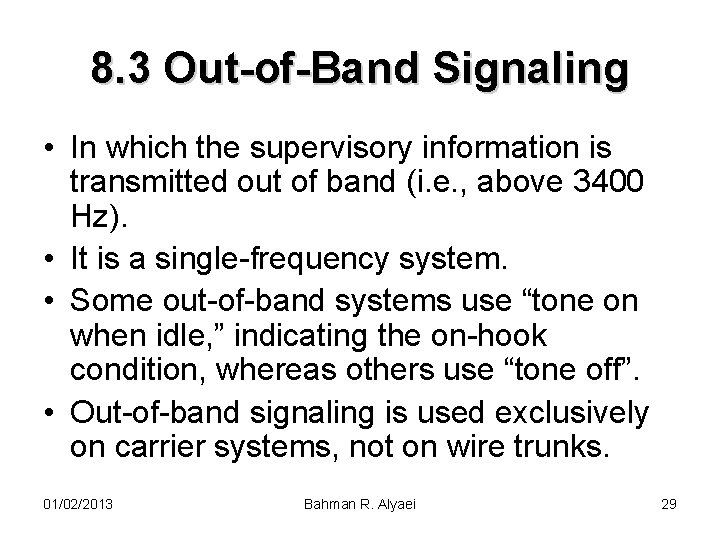 8.3 Out-of-Band Signaling

• In which the supervisory information is transmitted out of band (i.e., above 3400 Hz).

• It is a single-frequency system.

• Some out-of-band systems use “tone on when idle,” indicating the on-hook condition, whereas others use “tone off”.

• Out-of-band signaling is used exclusively on carrier systems, not on wire trunks.

01/02/2013 Bahman R. Alyaei 29